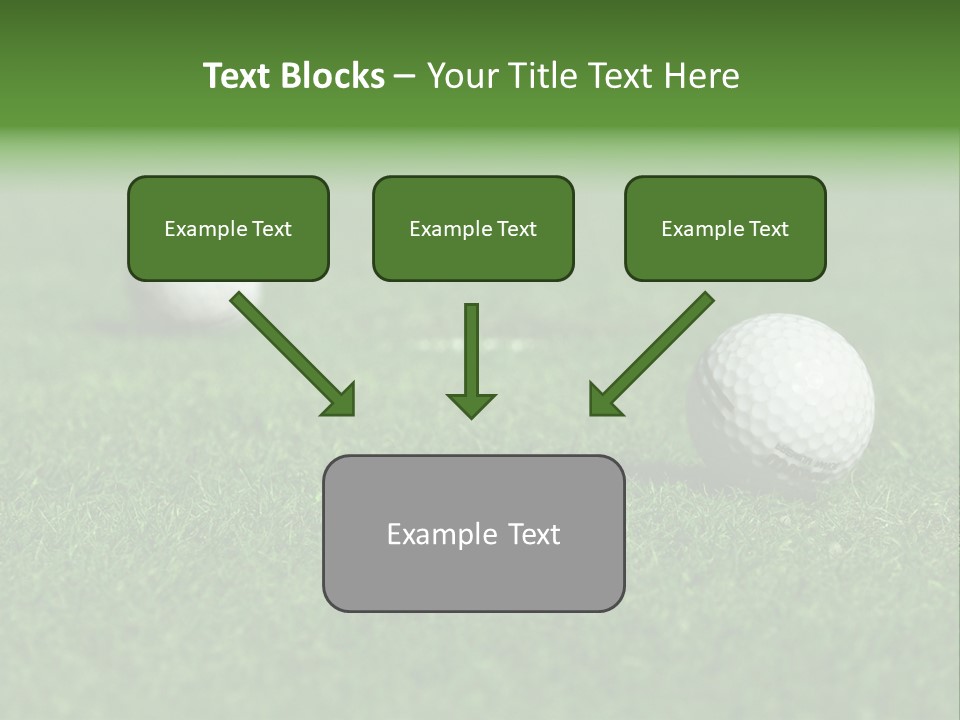 Text Blocks – Your Title Text Here

Example Text

Example Text

Example Text

Example Text